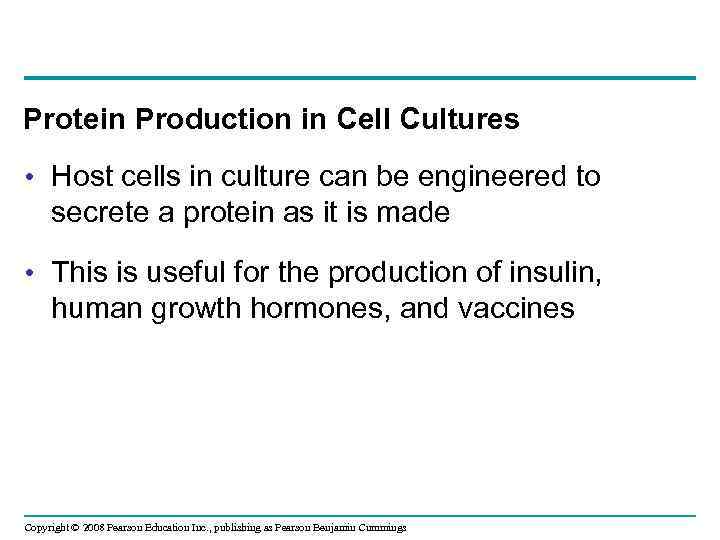 Protein Production in Cell Cultures

• Host cells in culture can be engineered to secrete a protein as it is made

• This is useful for the production of insulin, human growth hormones, and vaccines

Copyright © 2008 Pearson Education Inc., publishing as Pearson Benjamin Cummings